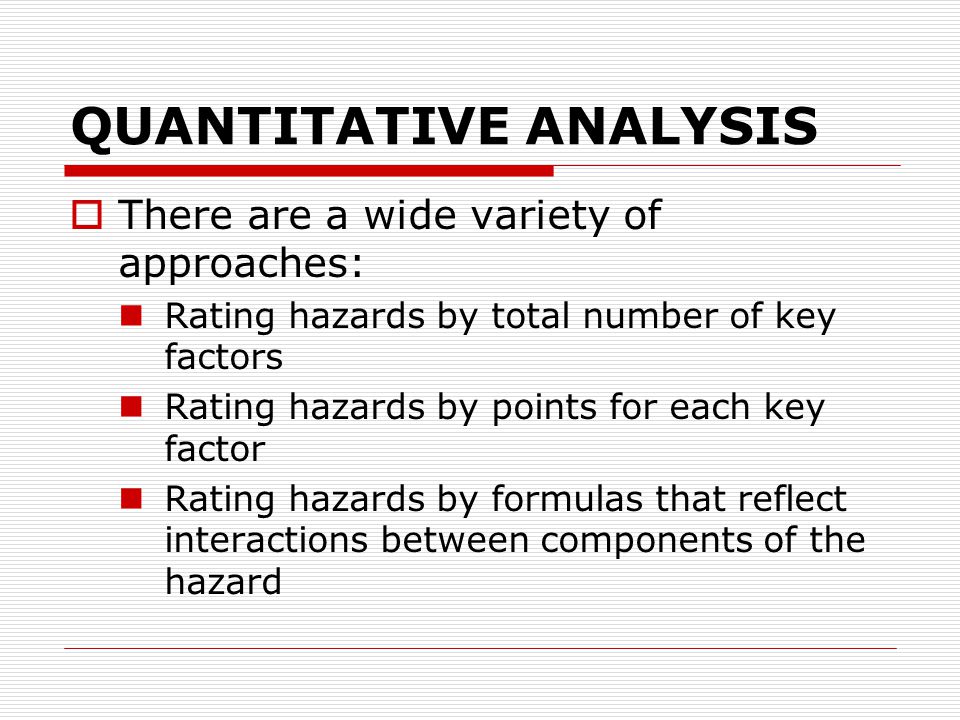 QUANTITATIVE ANALYSIS

There are a wide variety of approaches:

Rating hazards by total number of key factors

Rating hazards by points for each key factor

Rating hazards by formulas that reflect interactions between components of the hazard